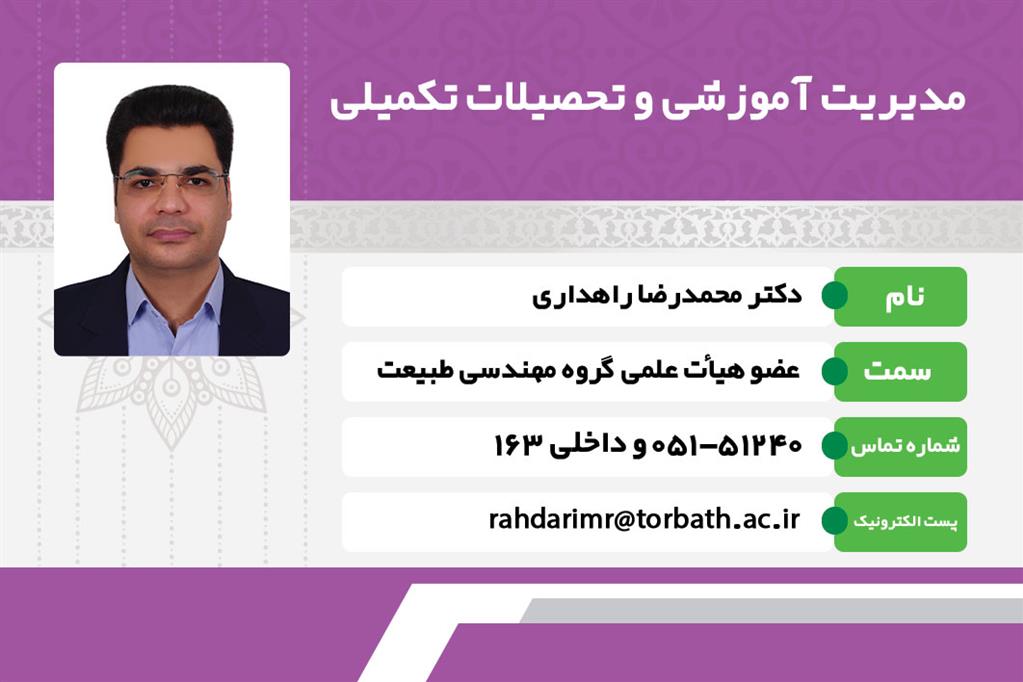 مدیریت آموزشی و تحصیلات تکمیلی

نام
دکتر محمدرضا راهداری

سمت
عضو هیأت علمی گروه مهندسی طبیعت

شماره تماس
۰۵۱-۵۱۲۴۰ و داخلی ۱۶۳

پست الکترونیک
rahdarimr@torbath.ac.ir